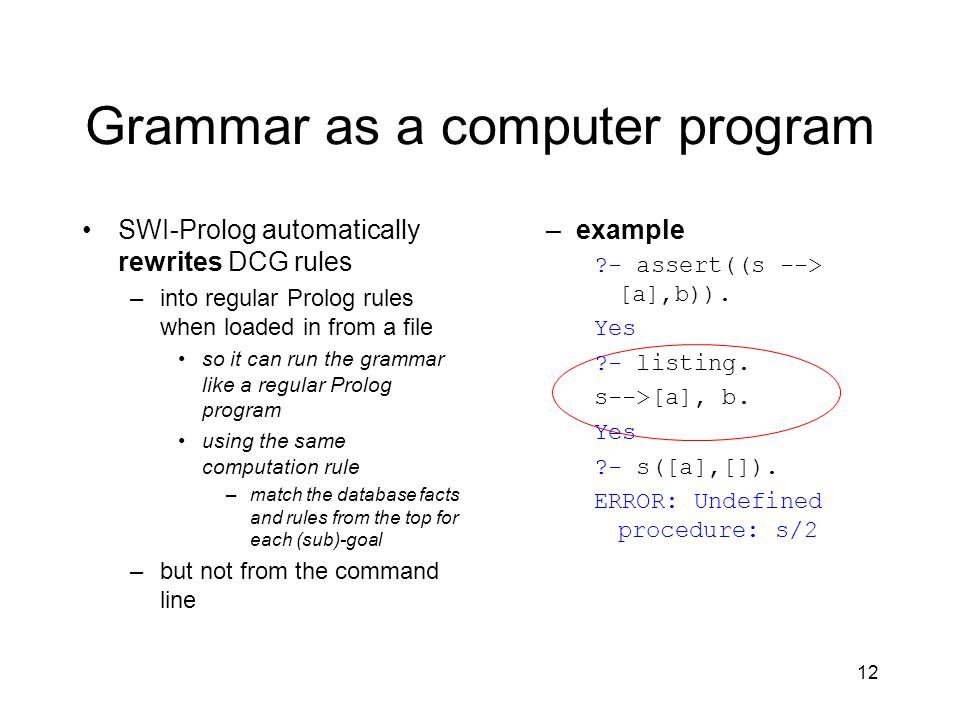 Grammar as a computer program

• SWI-Prolog automatically **rewrites** DCG rules
  – into regular Prolog rules when loaded in from a file
    • so it can run the grammar like a regular Prolog program
    • using the same computation rule
      – match the database facts and rules from the top for each (sub)-goal
  – but not from the command line

– **example**
?- assert((s --> [a],b)).
Yes
?- listing.
s-->[a], b.
Yes
?- s([a],[]).
ERROR: Undefined procedure: s/2

12